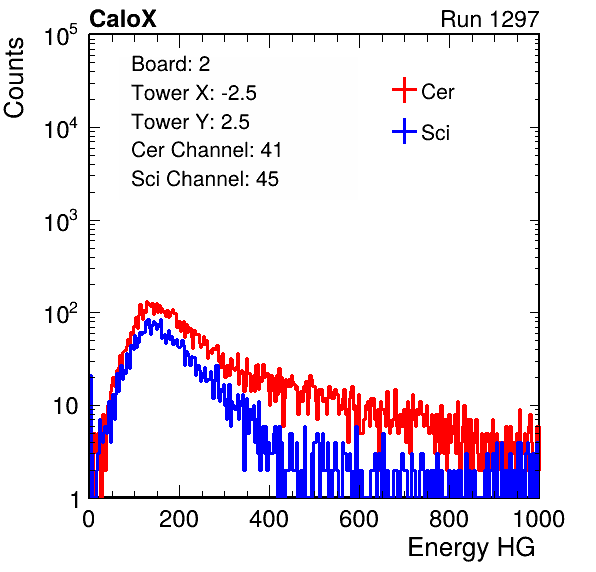 CaloX

Run 1297

Counts

$10^5$
$10^4$
$10^3$
$10^2$
10
1

Board: 2
Tower X: -2.5
Tower Y: 2.5
Cer Channel: 41
Sci Channel: 45

Cer
Sci

0
200
400
600
800
1000

Energy HG